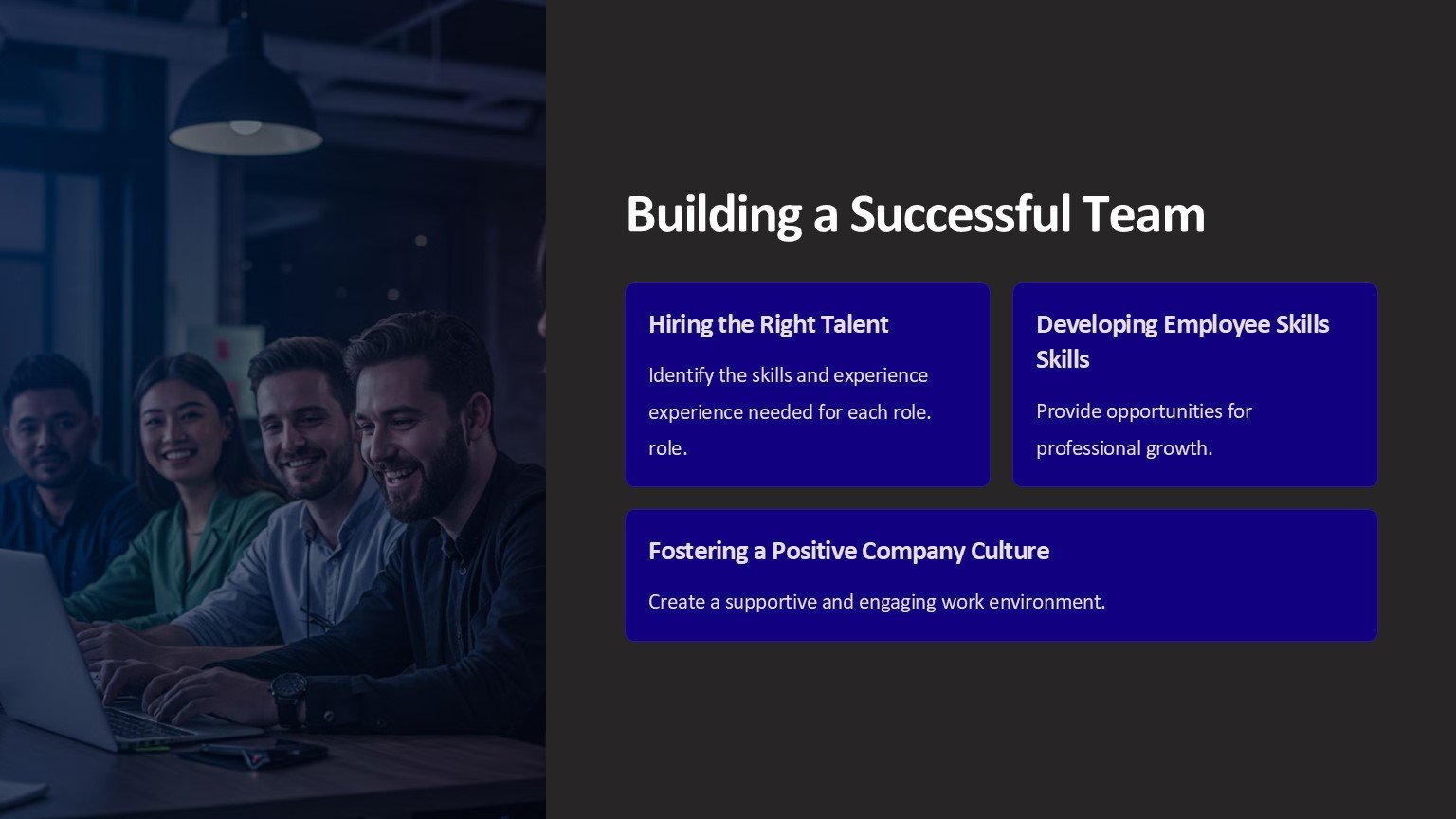 Building a Successful Team

Hiring the Right Talent

Identify the skills and experience experience needed for each role. role.

Developing Employee Skills Skills

Provide opportunities for professional growth.

Fostering a Positive Company Culture

Create a supportive and engaging work environment.